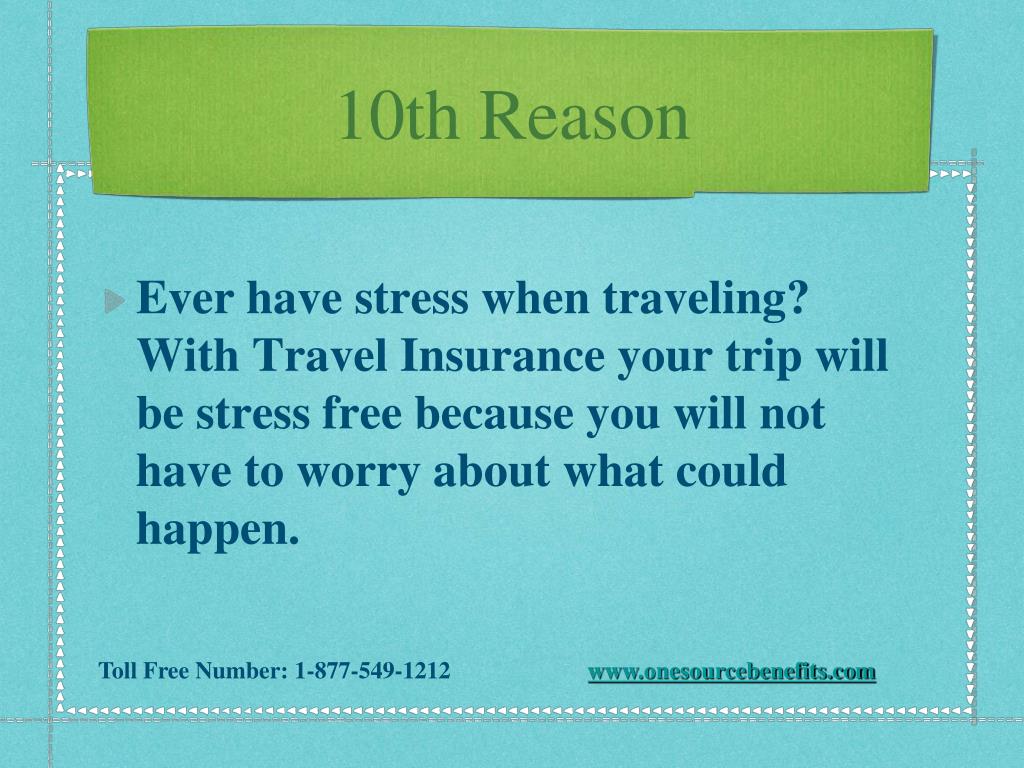 10th Reason

Ever have stress when traveling? With Travel Insurance your trip will be stress free because you will not have to worry about what could happen.

Toll Free Number: 1-877-549-1212

www.onesourcebenefits.com